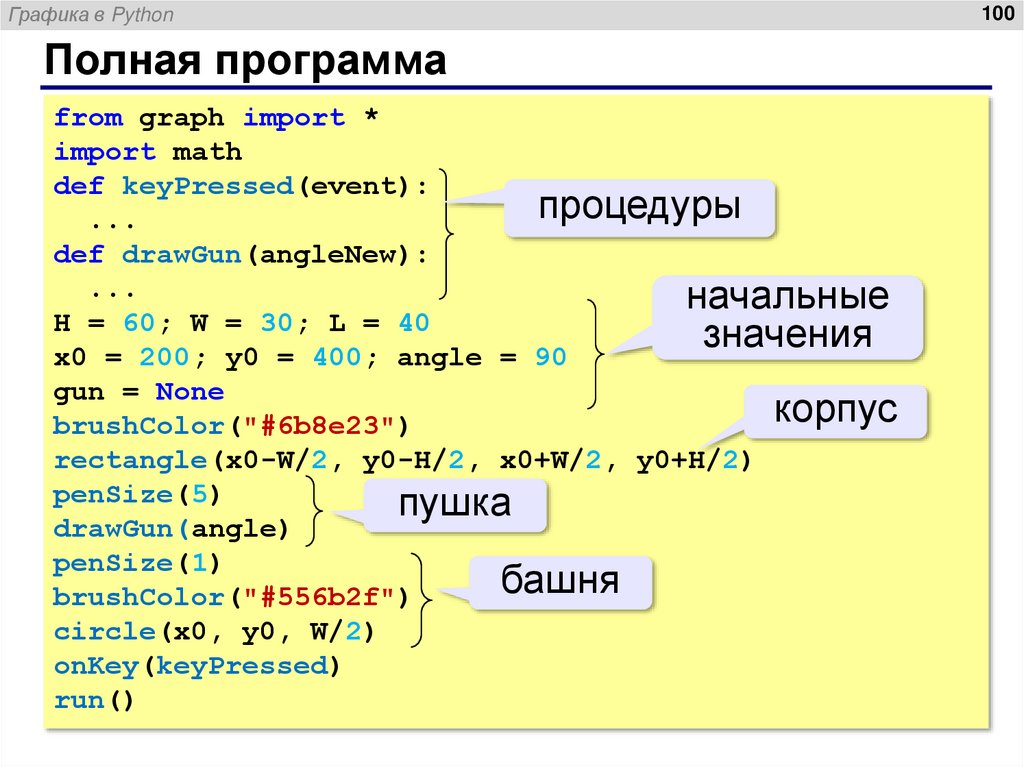 Графика в Python

100

Полная программа

from graph import *
import math
def keyPressed(event):
  ...
def drawGun(angleNew):
  ...
H = 60; W = 30; L = 40
x0 = 200; y0 = 400; angle = 90
gun = None
brushColor("#6b8e23")
rectangle(x0-W/2, y0-H/2, x0+W/2, y0+H/2)
penSize(5)
drawGun(angle)
penSize(1)
brushColor("#556b2f")
circle(x0, y0, W/2)
onKey(keyPressed)
run()

процедуры

начальные значения

корпус

пушка

башня